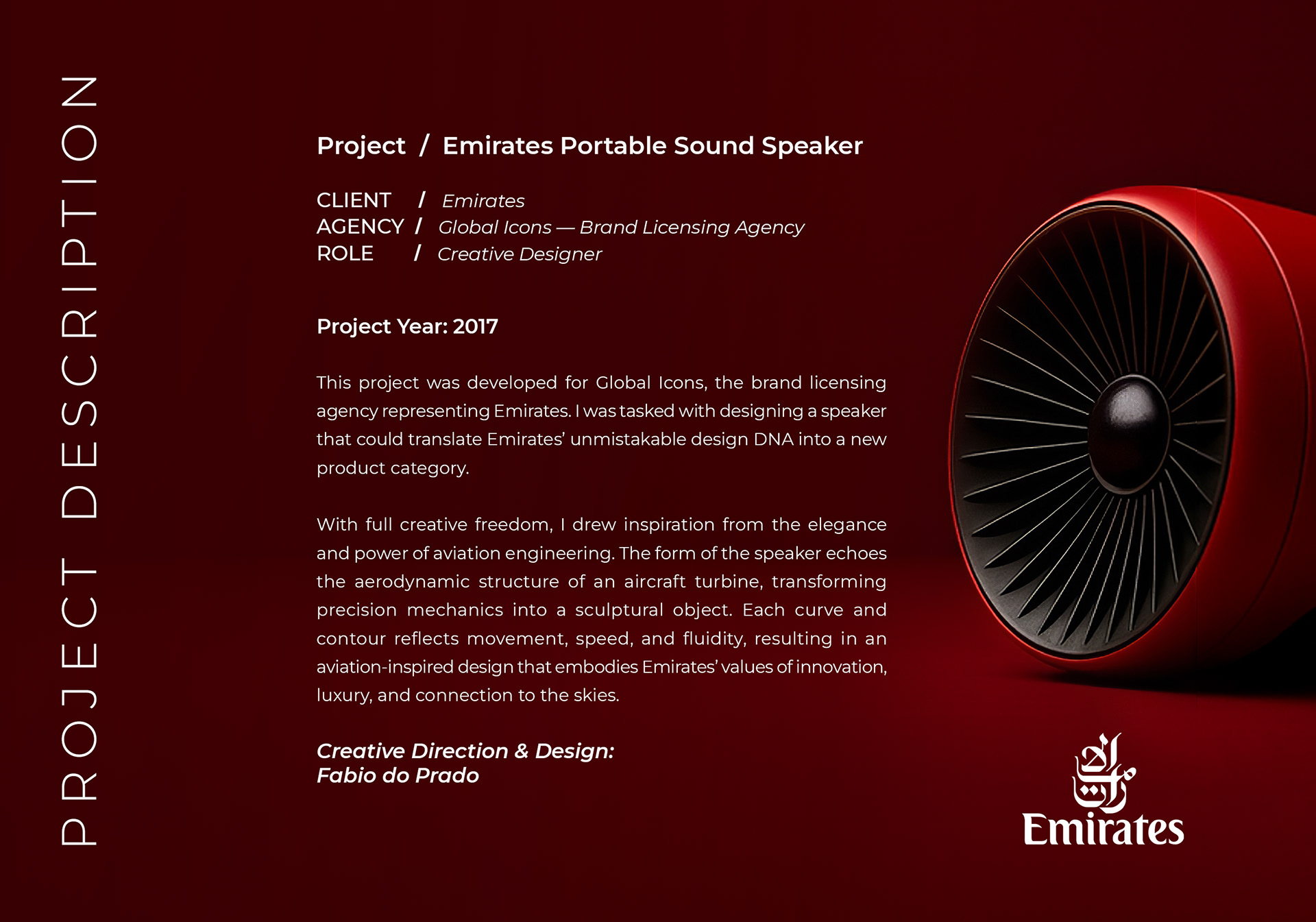 PROJECT DESCRIPTION

Project / Emirates Portable Sound Speaker

CLIENT / Emirates
AGENCY / Global Icons — Brand Licensing Agency
ROLE / Creative Designer

Project Year: 2017

This project was developed for Global Icons, the brand licensing agency representing Emirates. I was tasked with designing a speaker that could translate Emirates' unmistakable design DNA into a new product category.

With full creative freedom, I drew inspiration from the elegance and power of aviation engineering. The form of the speaker echoes the aerodynamic structure of an aircraft turbine, transforming precision mechanics into a sculptural object. Each curve and contour reflects movement, speed, and fluidity, resulting in an aviation-inspired design that embodies Emirates' values of innovation, luxury, and connection to the skies.

Creative Direction & Design:
Fabio do Prado

الإمارات
Emirates